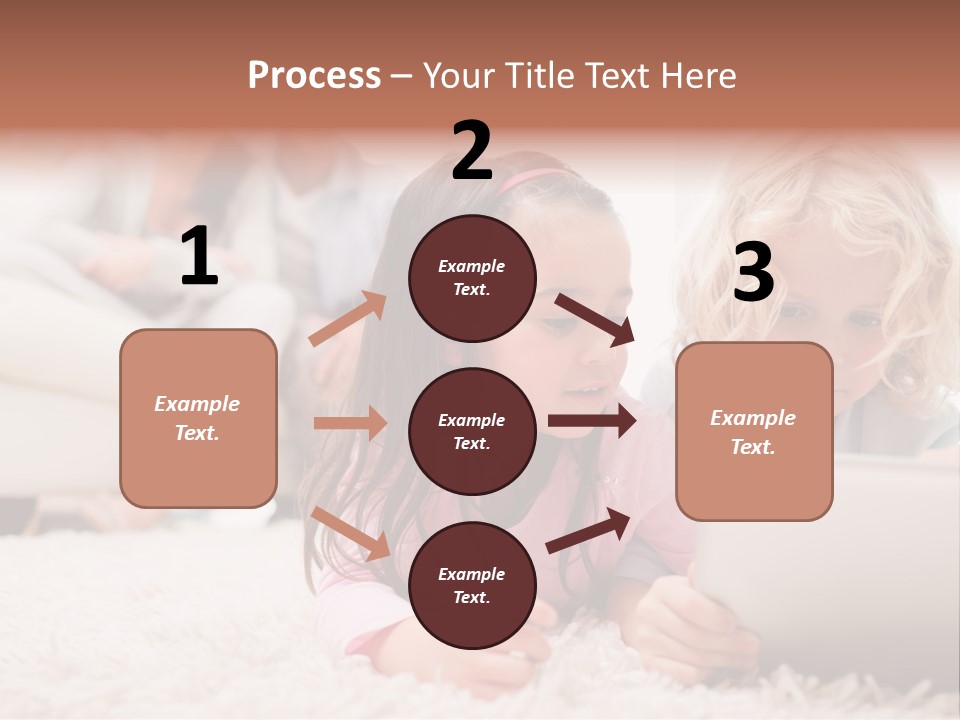 Process – Your Title Text Here

1

Example Text.

2

Example Text.

Example Text.

Example Text.

3

Example Text.